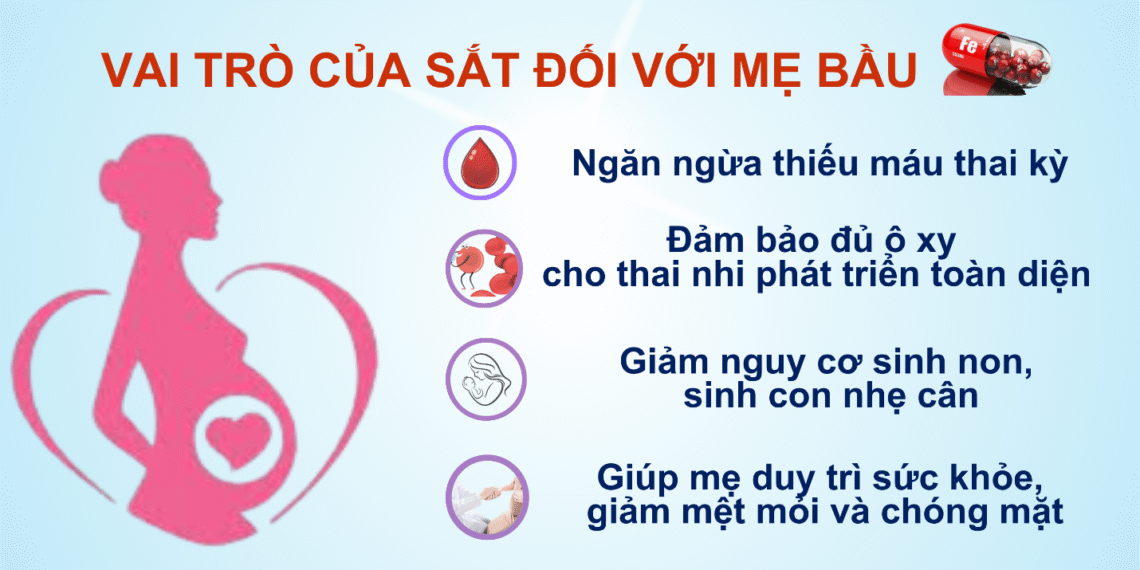 VAI TRÒ CỦA SẮT ĐỐI VỚI MẸ BẦU

Fe

Ngăn ngừa thiếu máu thai kỳ

Đảm bảo đủ ô xy
cho thai nhi phát triển toàn diện

Giảm nguy cơ sinh non,
sinh con nhẹ cân

Giúp mẹ duy trì sức khỏe,
giảm mệt mỏi và chóng mặt